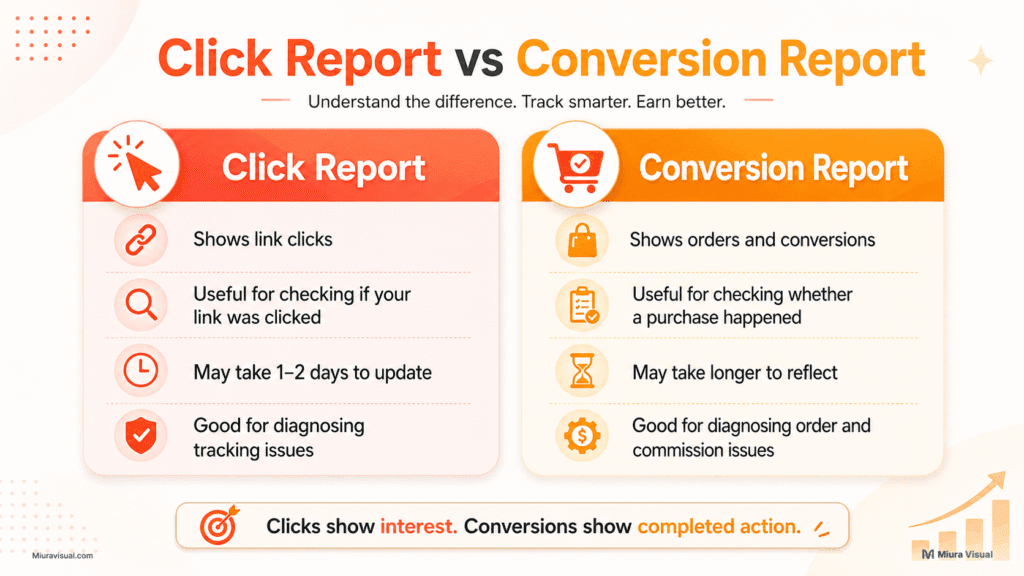 Click Report vs Conversion Report

Understand the difference. Track smarter. Earn better.

Click Report

Shows link clicks

Useful for checking if your link was clicked

May take 1–2 days to update

Good for diagnosing tracking issues

Conversion Report

Shows orders and conversions

Useful for checking whether a purchase happened

May take longer to reflect

Good for diagnosing order and commission issues

Clicks show interest. Conversions show completed action.

Miuravisual.com

Miura Visual